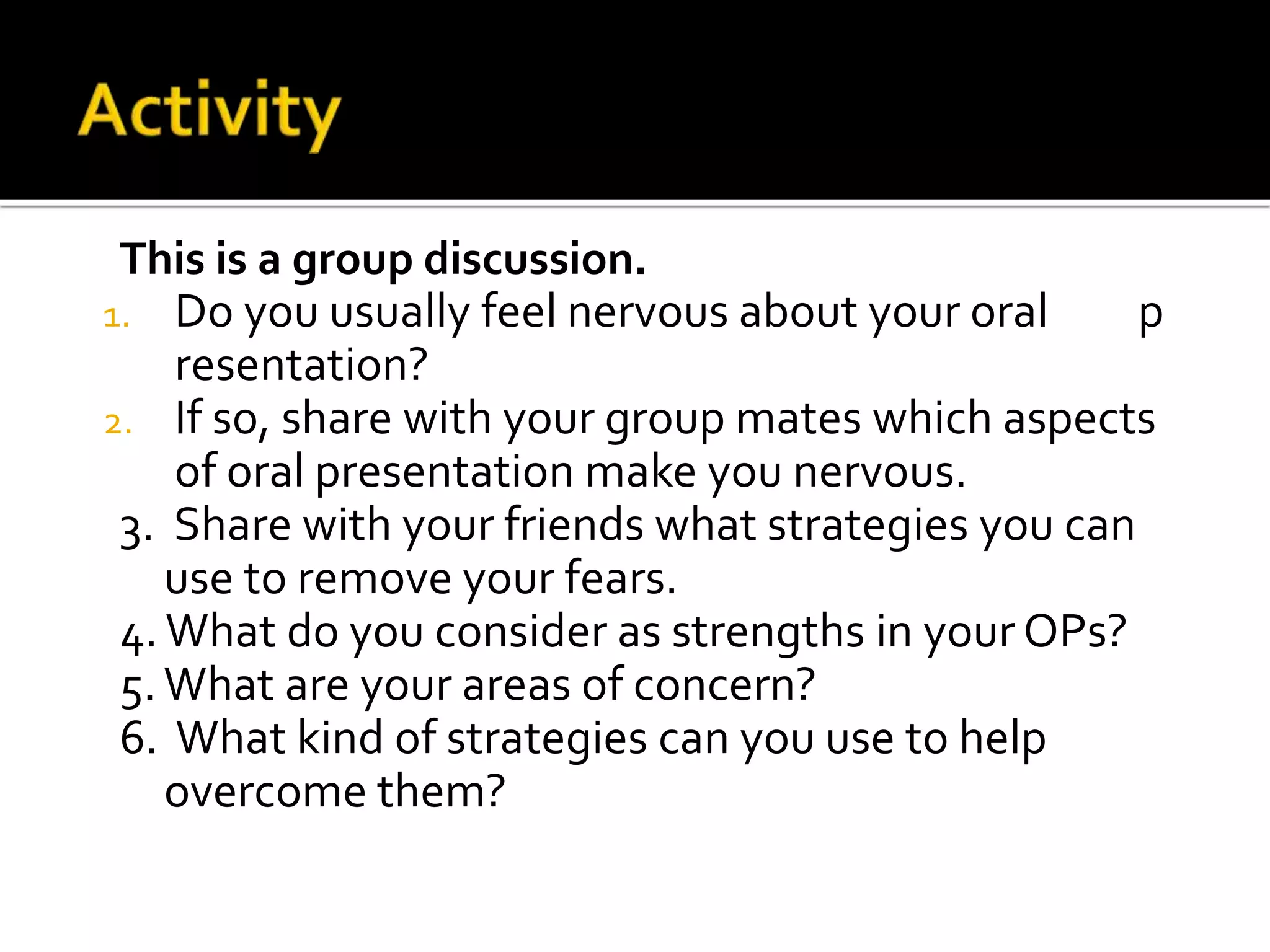 Activity

This is a group discussion.

1. Do you usually feel nervous about your oral p resentation?
2. If so, share with your group mates which aspects of oral presentation make you nervous.
3. Share with your friends what strategies you can use to remove your fears.
4. What do you consider as strengths in your OPs?
5. What are your areas of concern?
6. What kind of strategies can you use to help overcome them?